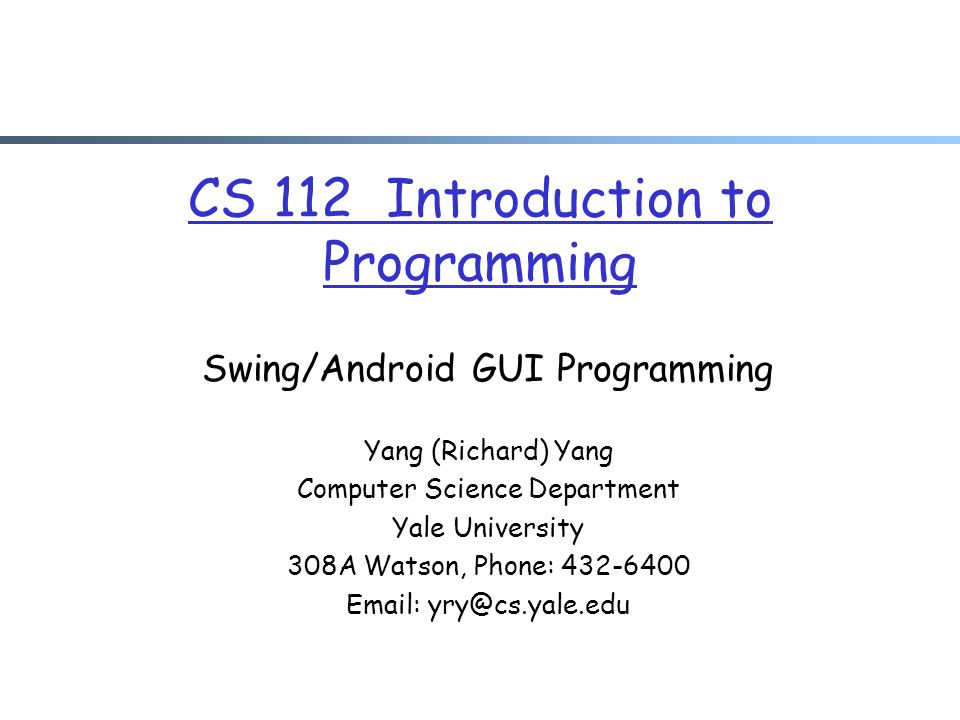 CS 112 Introduction to Programming

Swing/Android GUI Programming

Yang (Richard) Yang
Computer Science Department
Yale University
308A Watson, Phone: 432-6400
Email: yry@cs.yale.edu